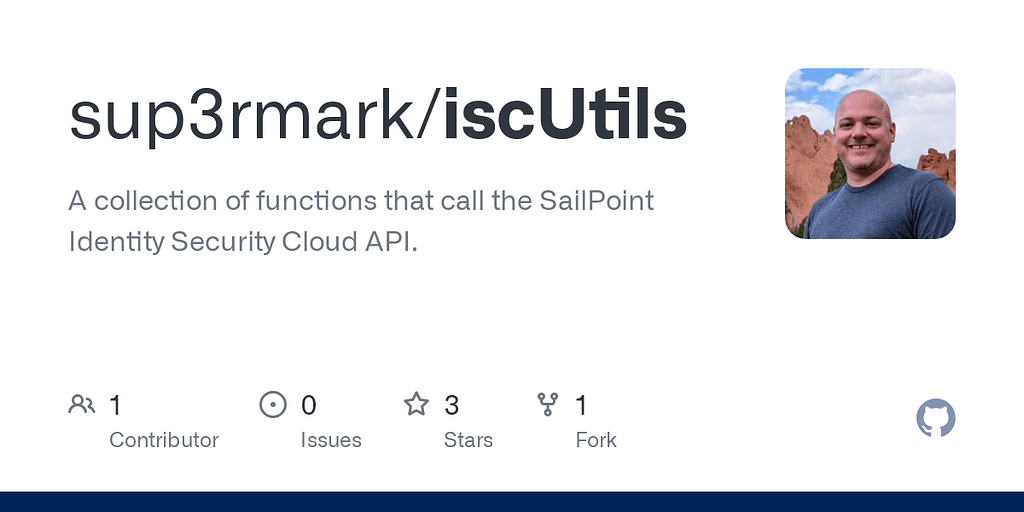 sup3rmark/iscUtils

A collection of functions that call the SailPoint Identity Security Cloud API.

1 Contributor

0 Issues

3 Stars

1 Fork